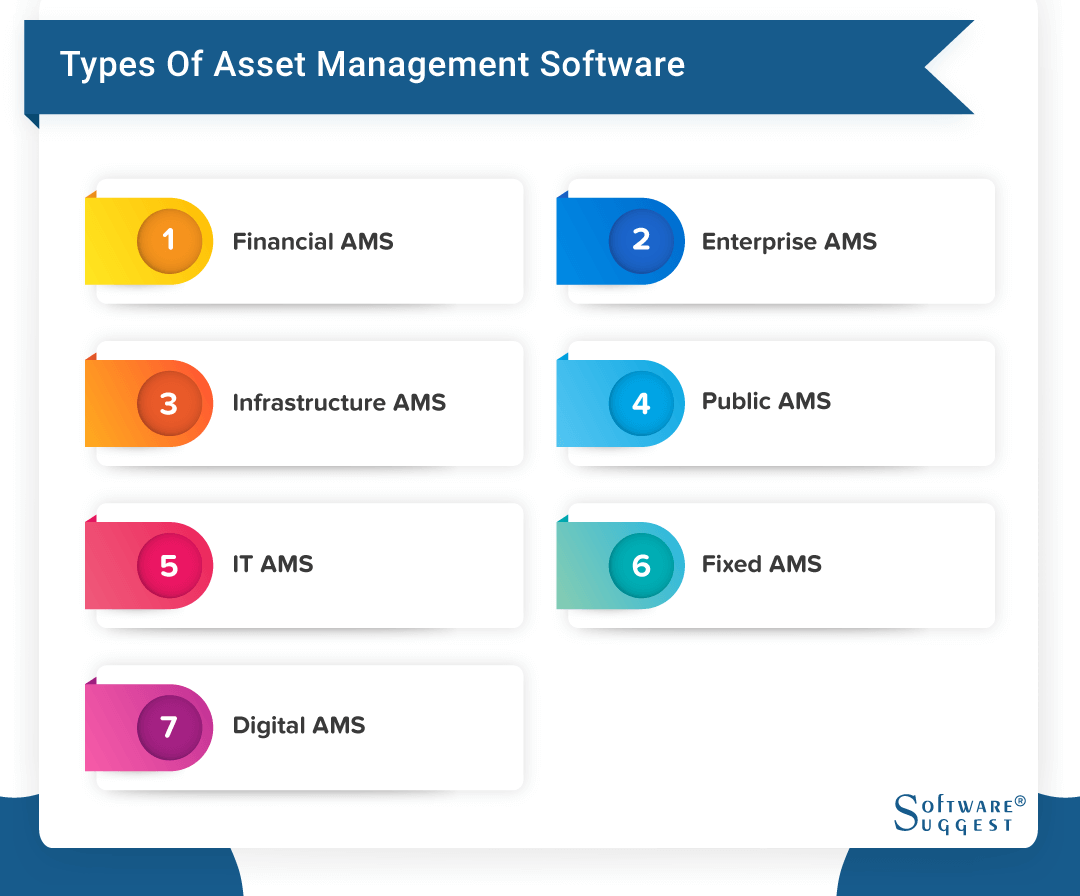 Types Of Asset Management Software

1 Financial AMS

2 Enterprise AMS

3 Infrastructure AMS

4 Public AMS

5 IT AMS

6 Fixed AMS

7 Digital AMS

SOFTWARE® SUGGEST